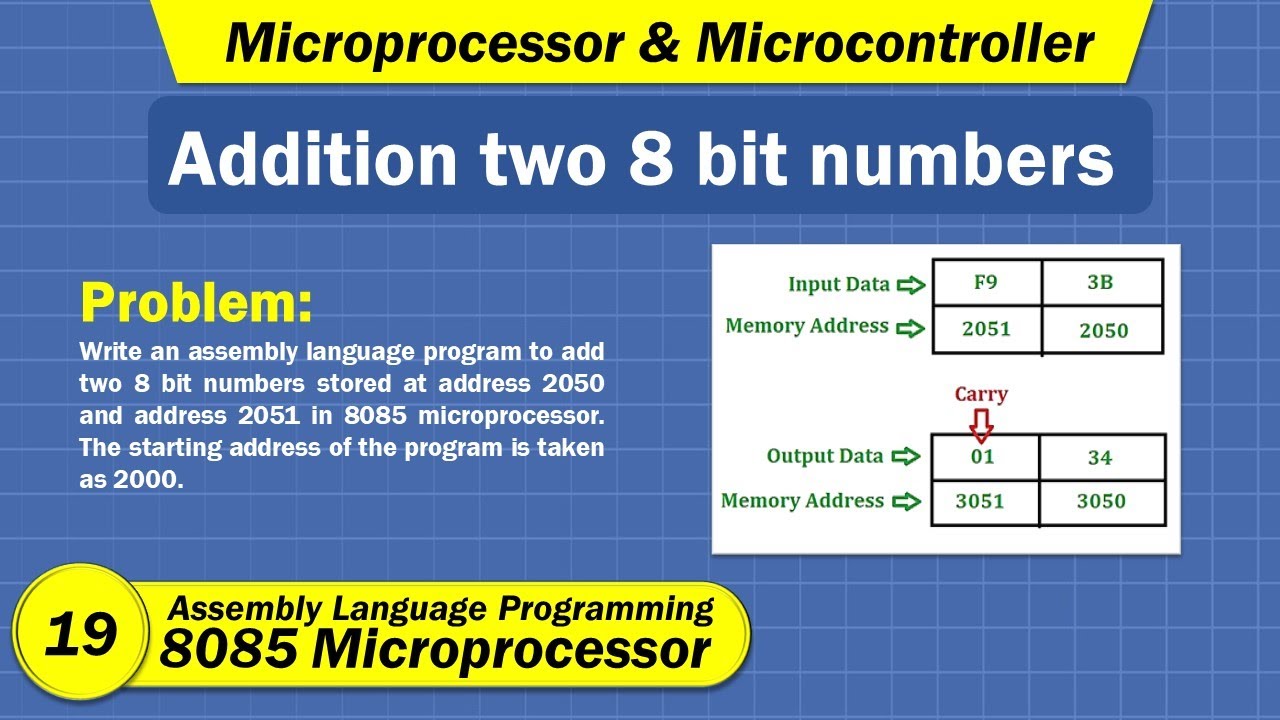 Microprocessor & Microcontroller

Addition two 8 bit numbers

Problem:
Write an assembly language program to add two 8 bit numbers stored at address 2050 and address 2051 in 8085 microprocessor. The starting address of the program is taken as 2000.

| Input Data | F9 | 3B |
|---|---|---|
| Memory Address | 2051 | 2050 |

Carry

| Output Data | 01 | 34 |
|---|---|---|
| Memory Address | 3051 | 3050 |

19
Assembly Language Programming
8085 Microprocessor